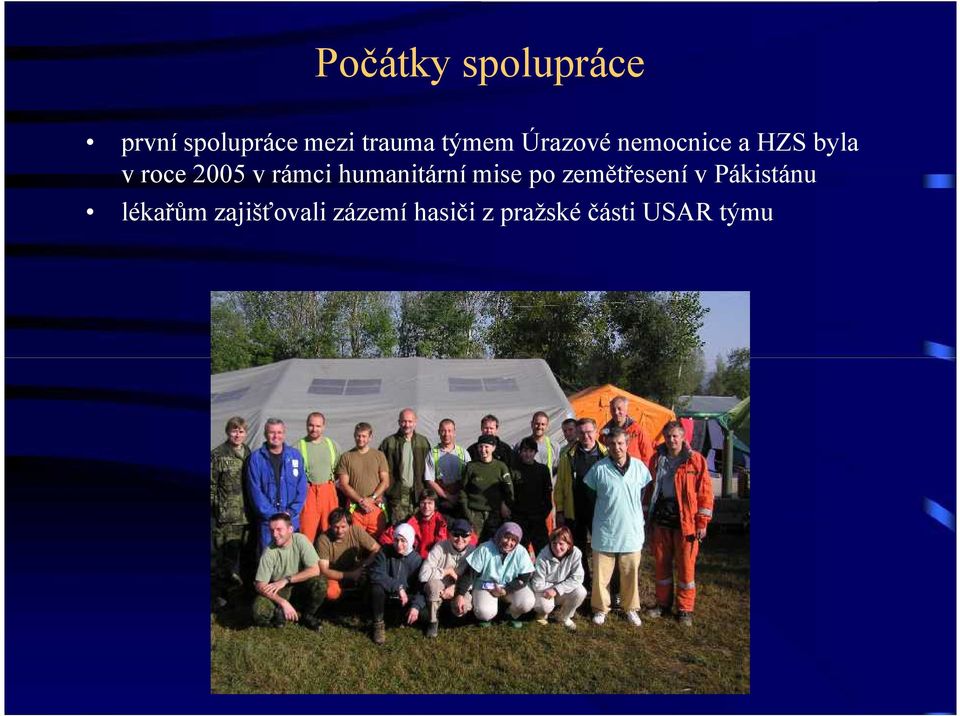 Počátky spolupráce

• první spolupráce mezi trauma týmem Úrazové nemocnice a HZS byla v roce 2005 v rámci humanitární mise po zemětřesení v Pákistánu

• lékařům zajišťovali zázemí hasiči z pražské části USAR týmu